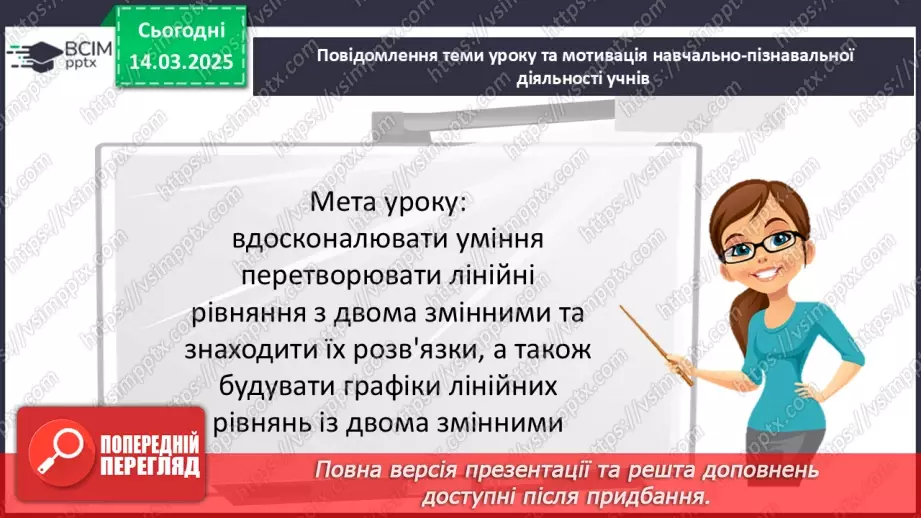 ВСІМ pptx

Сьогодні 14.03.2025

Повідомлення теми уроку та мотивація навчально-пізнавальної діяльності учнів

Мета уроку: вдосконалювати уміння перетворювати лінійні рівняння з двома змінними та знаходити їх розв'язки, а також будувати графіки лінійних рівнянь із двома змінними

ПОПЕРЕДНІЙ ПЕРЕГЛЯД

Повна версія презентації та решта доповнень доступні після придбання.

https://vsimpptx.com